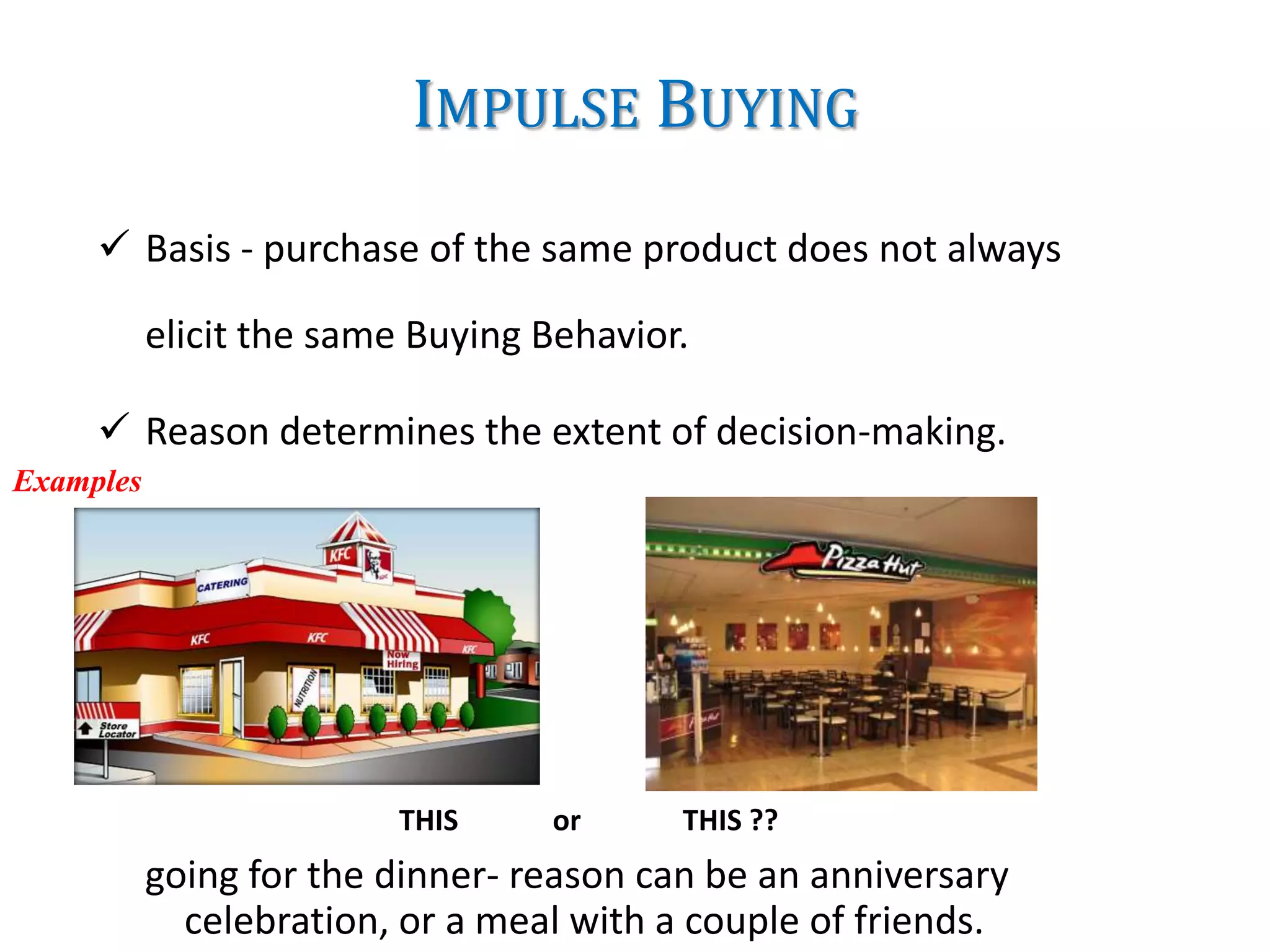 IMPULSE BUYING

✓ Basis - purchase of the same product does not always elicit the same Buying Behavior.

✓ Reason determines the extent of decision-making.

Examples

KFC
CATERING
KFC
KFC
KFC
Now Hiring
NUTRITION
Store Locator

Pizza Hut

THIS or THIS ??

going for the dinner- reason can be an anniversary celebration, or a meal with a couple of friends.